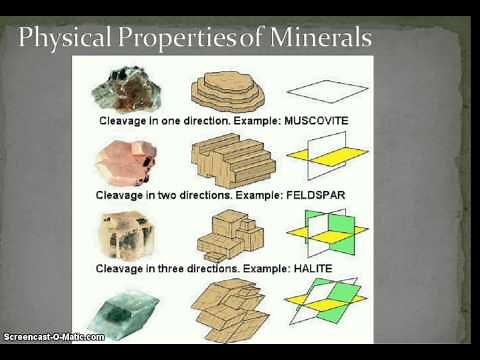 Physical Properties of Minerals

Cleavage in one direction. Example: MUSCOVITE

Cleavage in two directions. Example: FELDSPAR

Cleavage in three directions. Example: HALITE

Screencast-O-Matic.com